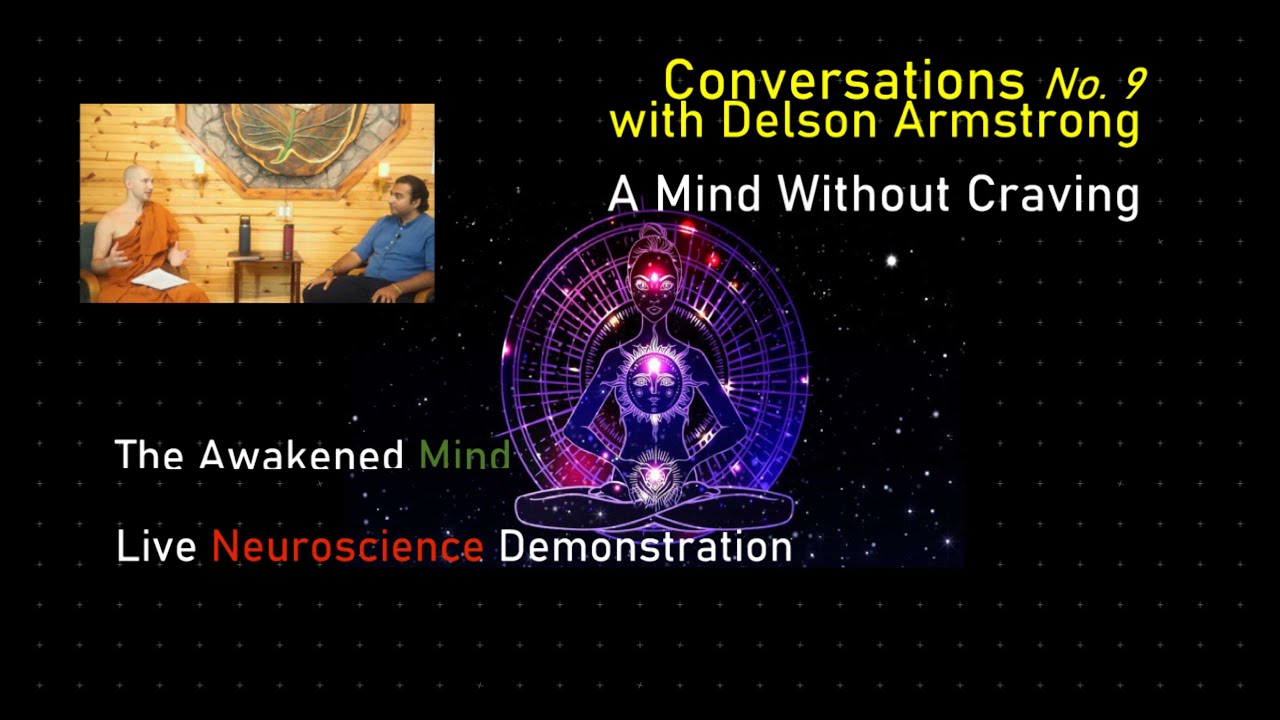 Conversations No. 9
with Delson Armstrong

A Mind Without Craving

The Awakened Mind

Live Neuroscience Demonstration